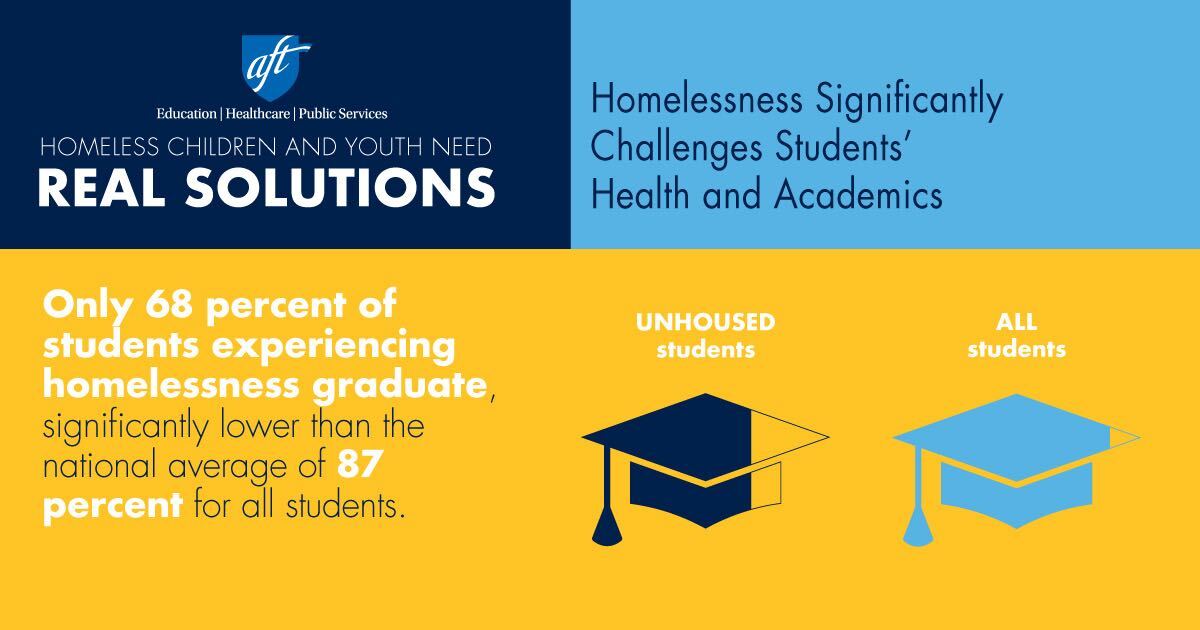 aft

Education | Healthcare | Public Services

HOMELESS CHILDREN AND YOUTH NEED

REAL SOLUTIONS

Homelessness Significantly Challenges Students' Health and Academics

Only 68 percent of students experiencing homelessness graduate, significantly lower than the national average of 87 percent for all students.

UNHOUSED students

ALL students